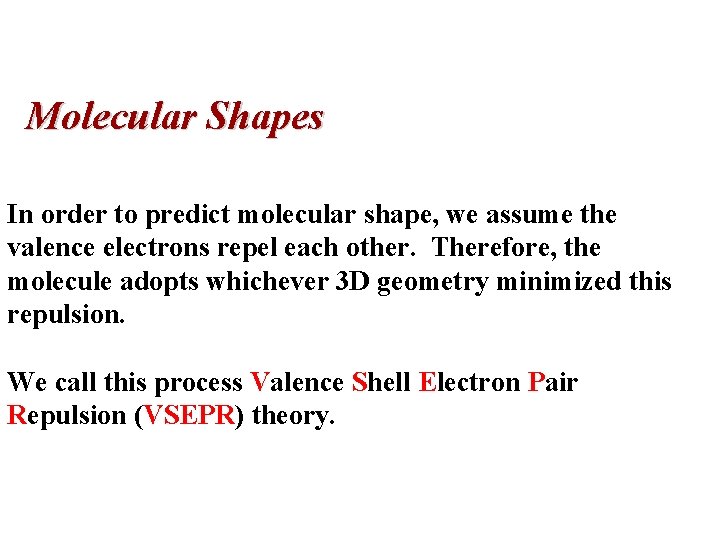 Molecular Shapes

In order to predict molecular shape, we assume the valence electrons repel each other. Therefore, the molecule adopts whichever 3D geometry minimized this repulsion.

We call this process Valence Shell Electron Pair Repulsion (VSEPR) theory.